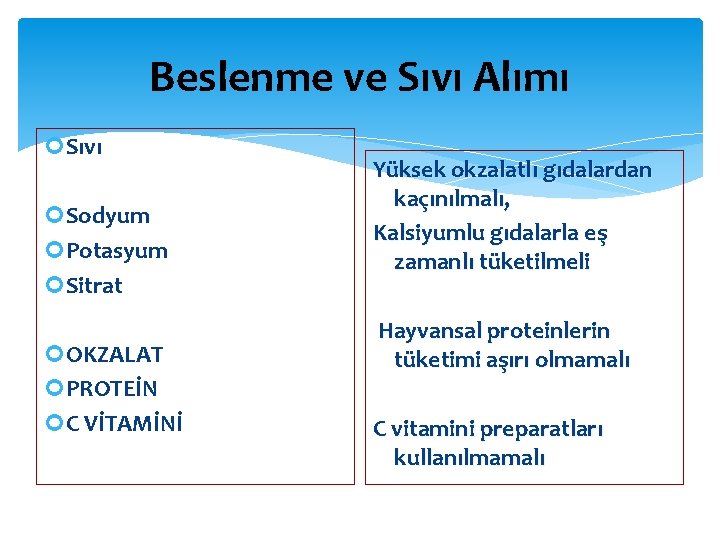 Beslenme ve Sıvı Alımı

Sıvı

Sodyum
Potasyum
Sitrat

OKZALAT
PROTEİN
C VİTAMİNİ

Yüksek okzalatlı gıdalardan kaçınılmalı,
Kalsiyumlu gıdalarla eş zamanlı tüketilmeli

Hayvansal proteinlerin tüketimi aşırı olmamalı

C vitamini preparatları kullanılmamalı